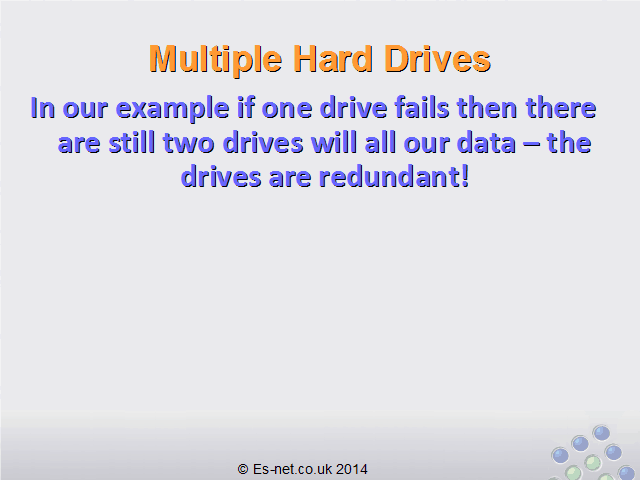 Multiple Hard Drives

In our example if one drive fails then there are still two drives will all our data – the drives are redundant!

© Es-net.co.uk 2014